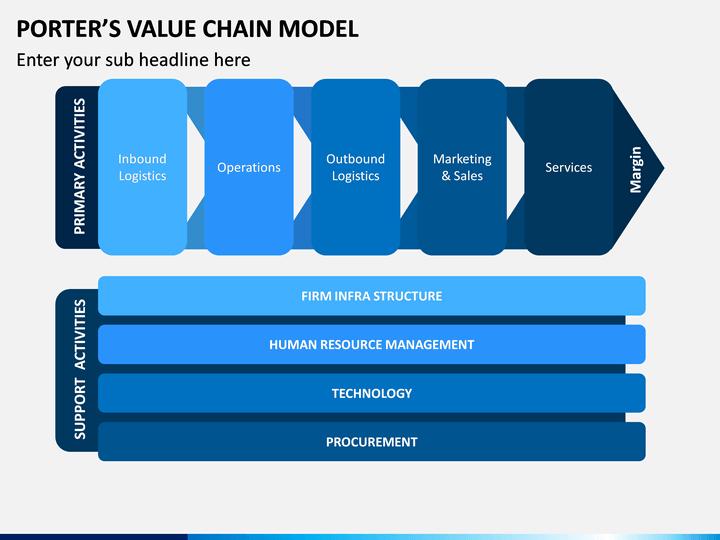 PORTER'S VALUE CHAIN MODEL

Enter your sub headline here

PRIMARY ACTIVITIES

Inbound Logistics

Operations

Outbound Logistics

Marketing & Sales

Services

Margin

SUPPORT ACTIVITIES

FIRM INFRA STRUCTURE

HUMAN RESOURCE MANAGEMENT

TECHNOLOGY

PROCUREMENT